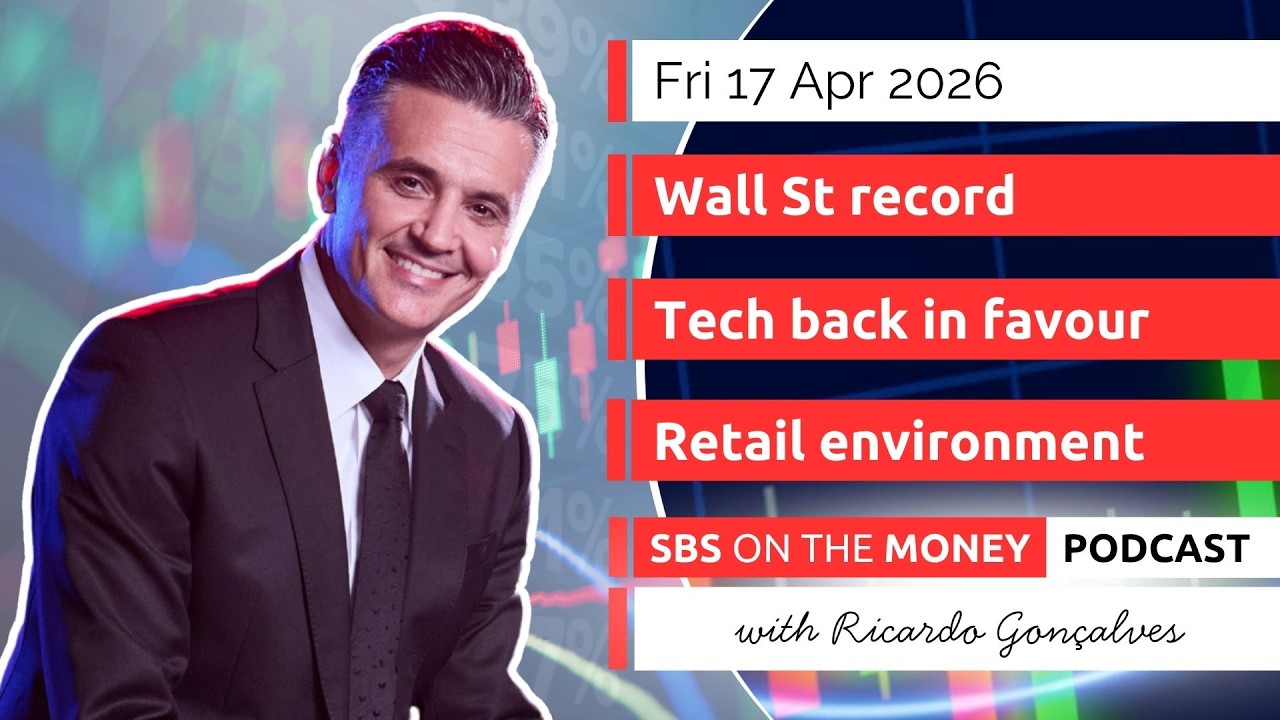 Fri 17 Apr 2026

Wall St record

Tech back in favour

Retail environment

SBS ON THE MONEY PODCAST

with Ricardo Gonçalves